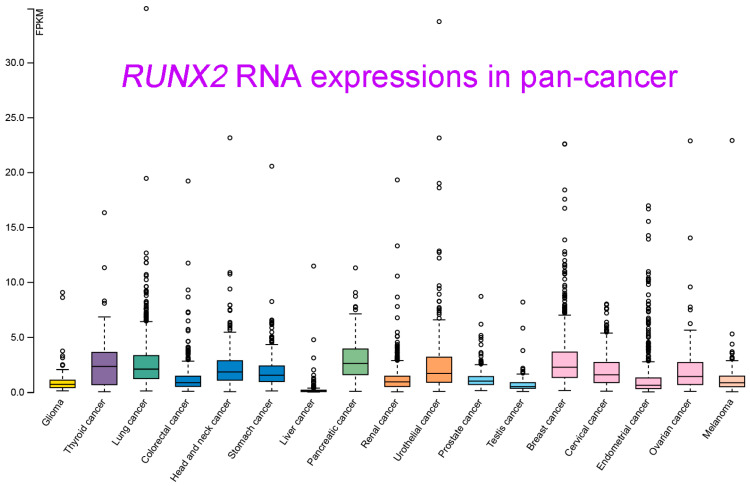 FPKM

RUNX2 RNA expressions in pan-cancer

30.0
25.0
20.0
15.0
10.0
5.0
0.0

Glioma
Thyroid cancer
Lung cancer
Colorectal cancer
Head and neck cancer
Stomach cancer
Liver cancer
Pancreatic cancer
Renal cancer
Urothelial cancer
Prostate cancer
Testis cancer
Breast cancer
Cervical cancer
Endometrial cancer
Ovarian cancer
Melanoma